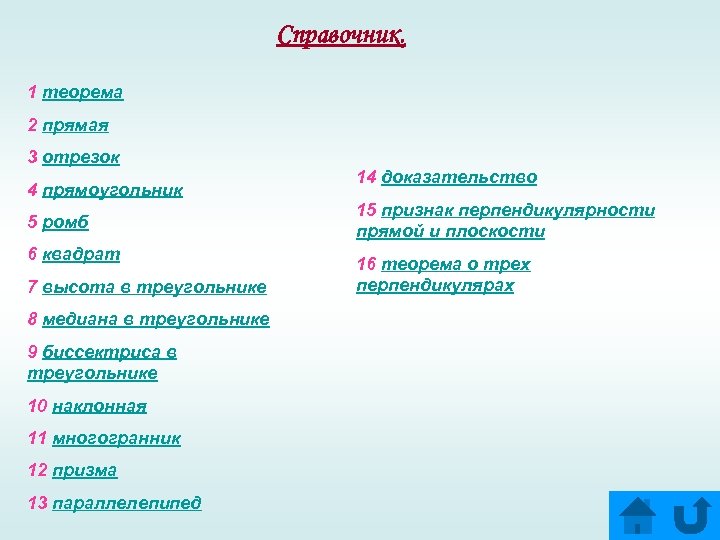 Справочник.

1 теорема

2 прямая

3 отрезок

4 прямоугольник

5 ромб

6 квадрат

7 высота в треугольнике

8 медиана в треугольнике

9 биссектриса в треугольнике

10 наклонная

11 многогранник

12 призма

13 параллелепипед

14 доказательство

15 признак перпендикулярности прямой и плоскости

16 теорема о трех перпендикулярах